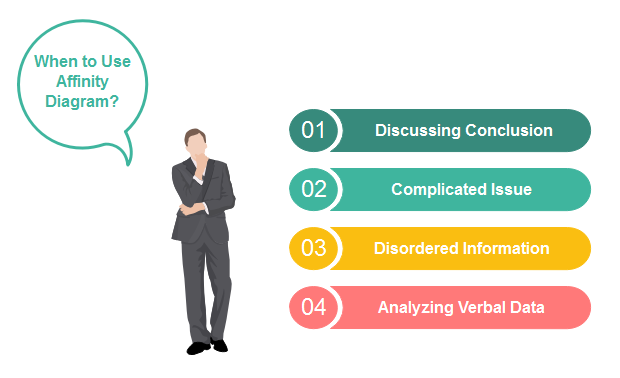 When to Use Affinity Diagram?

01 Discussing Conclusion

02 Complicated Issue

03 Disordered Information

04 Analyzing Verbal Data